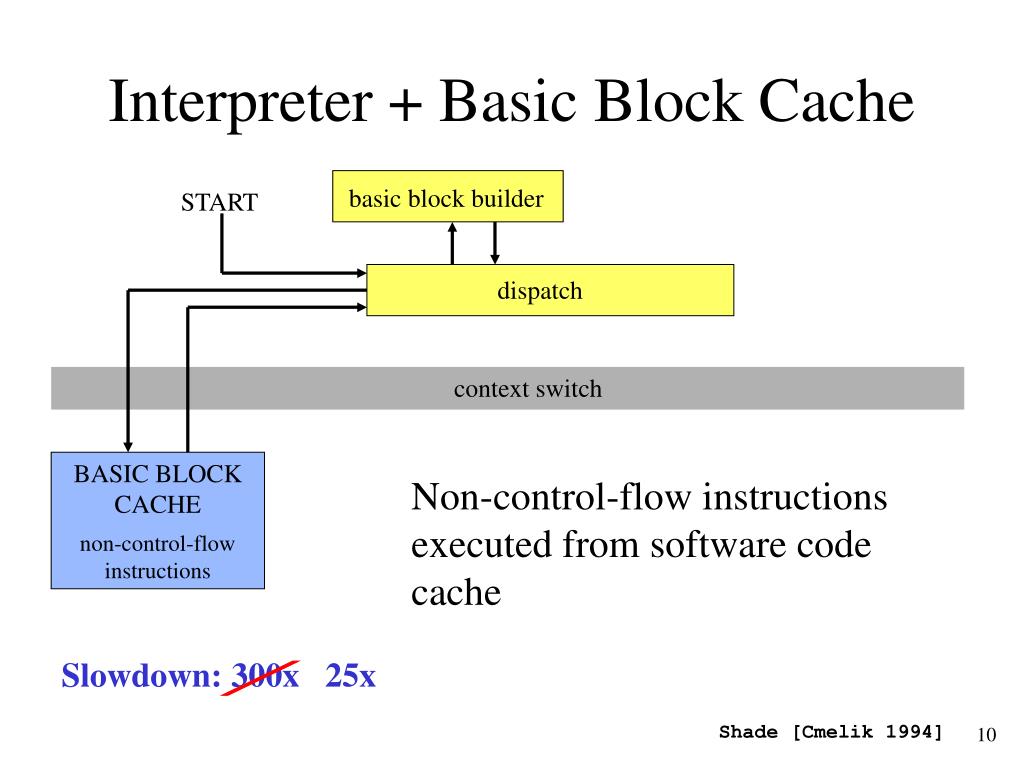 Interpreter + Basic Block Cache

START

basic block builder

dispatch

context switch

BASIC BLOCK CACHE

non-control-flow instructions

Non-control-flow instructions executed from software code cache

Slowdown: 300x 25x

Shade [Cmelik 1994]

10